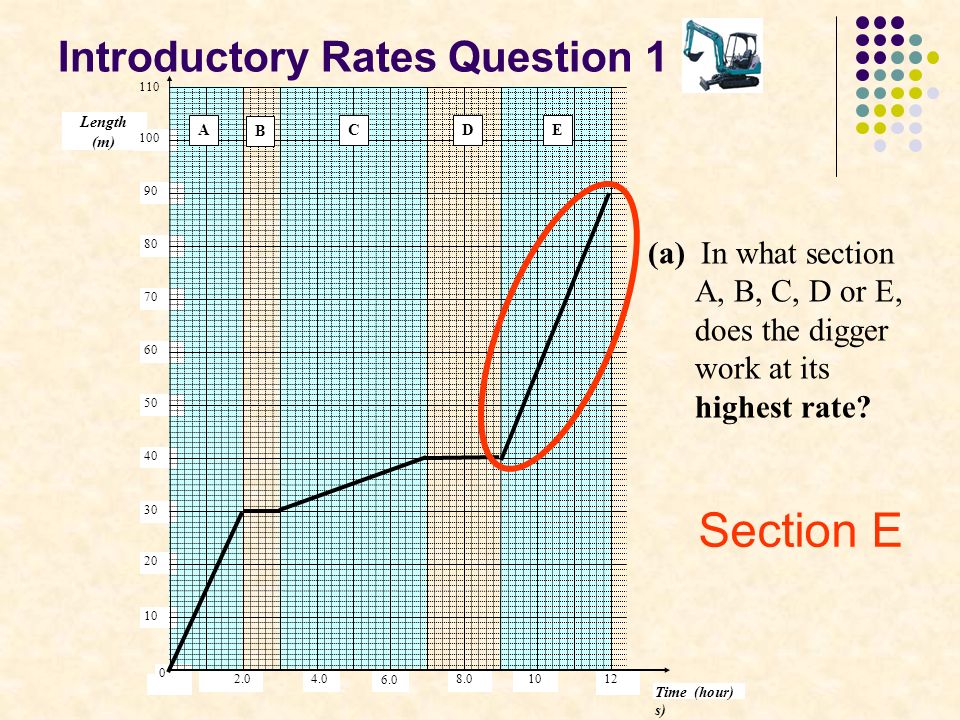 Introductory Rates Question 1

Length (m)

110
100
90
80
70
60
50
40
30
20
10
0

A
B
C
D
E

2.0
4.0
6.0
8.0
10
12

Time (hour)
s)

(a) In what section A, B, C, D or E, does the digger work at its **highest rate?**

Section E